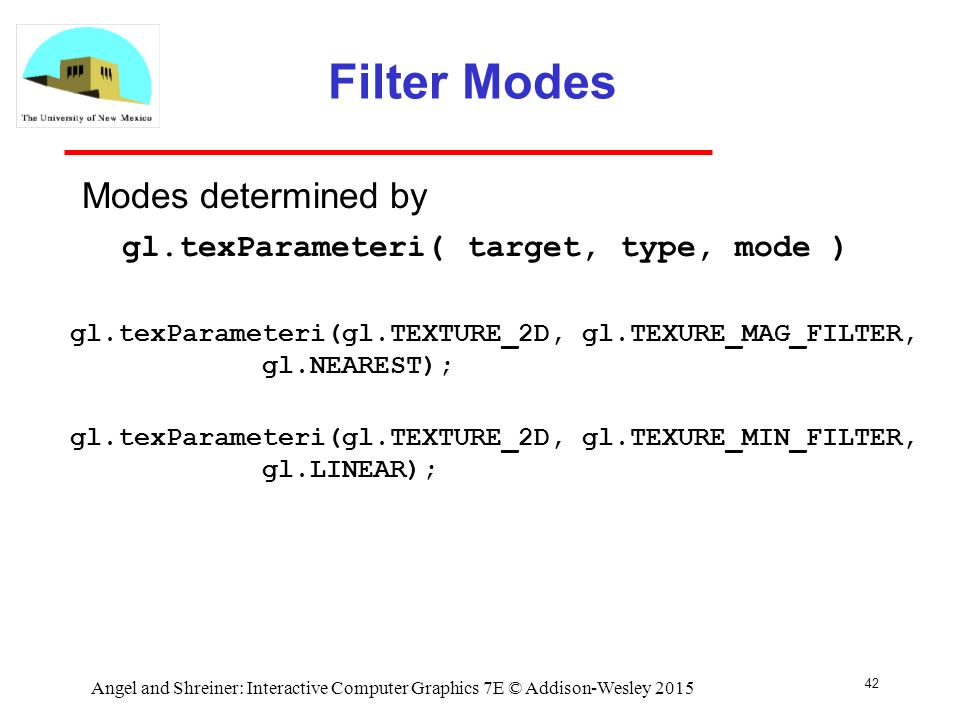 The University of New Mexico

Filter Modes

Modes determined by

gl.texParameteri( target, type, mode )

gl.texParameteri(gl.TEXTURE_2D, gl.TEXURE_MAG_FILTER, gl.NEAREST);

gl.texParameteri(gl.TEXTURE_2D, gl.TEXURE_MIN_FILTER, gl.LINEAR);

Angel and Shreiner: Interactive Computer Graphics 7E © Addison-Wesley 2015

42